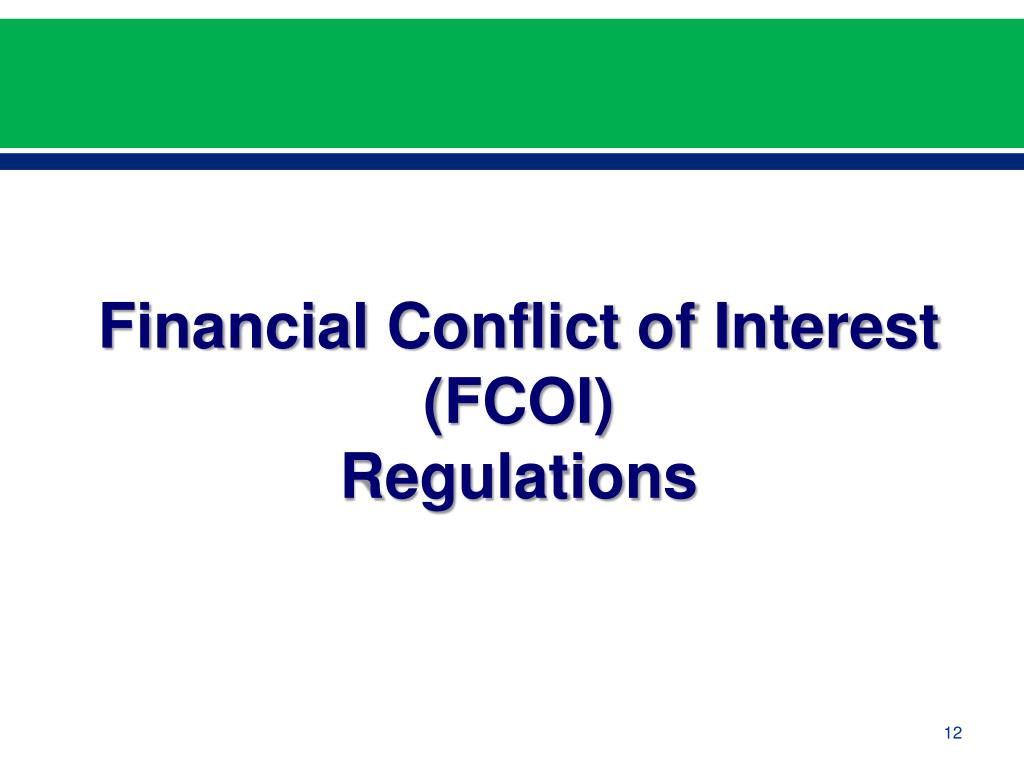 Financial Conflict of Interest (FCOI)
Regulations

12